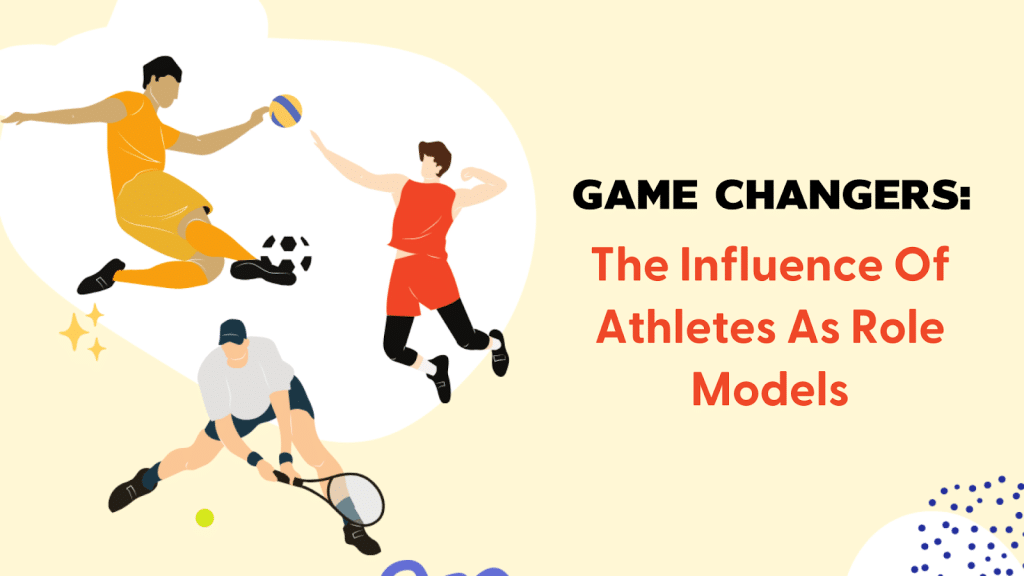 GAME CHANGERS:

The Influence Of Athletes As Role Models